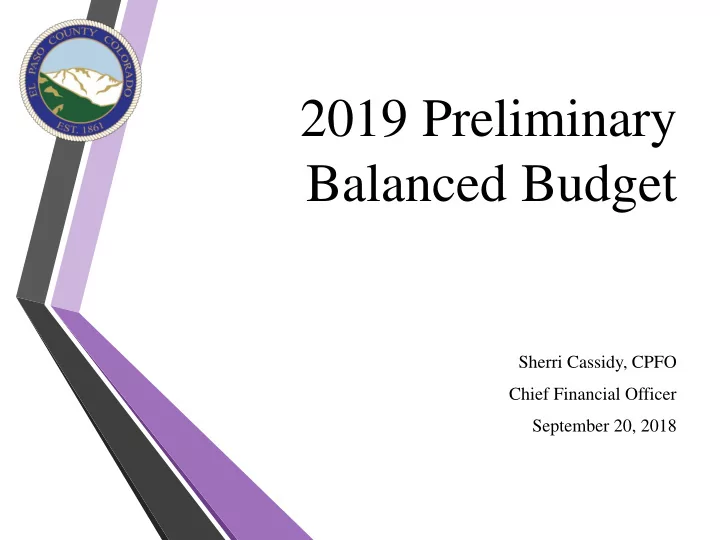 EL PASO COUNTY COLORADO
EST. 1861

2019 Preliminary Balanced Budget

Sherri Cassidy, CPFO

Chief Financial Officer

September 20, 2018